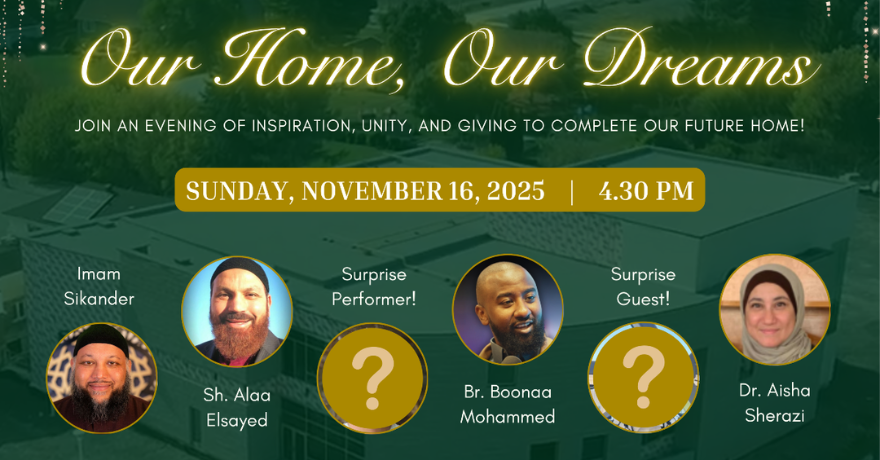 Our Home, Our Dreams

JOIN AN EVENING OF INSPIRATION, UNITY, AND GIVING TO COMPLETE OUR FUTURE HOME!

SUNDAY, NOVEMBER 16, 2025 | 4.30 PM

Imam Sikander

Sh. Alaa Elsayed

Surprise Performer!

?

Br. Boonaa Mohammed

Surprise Guest!

?

Dr. Aisha Sherazi